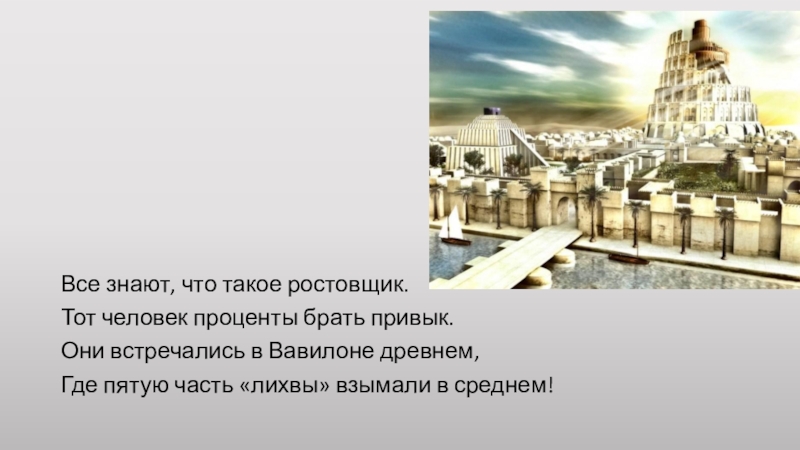 Все знают, что такое ростовщик.
Тот человек проценты брать привык.
Они встречались в Вавилоне древнем,
Где пятую часть «лихвы» взымали в среднем!